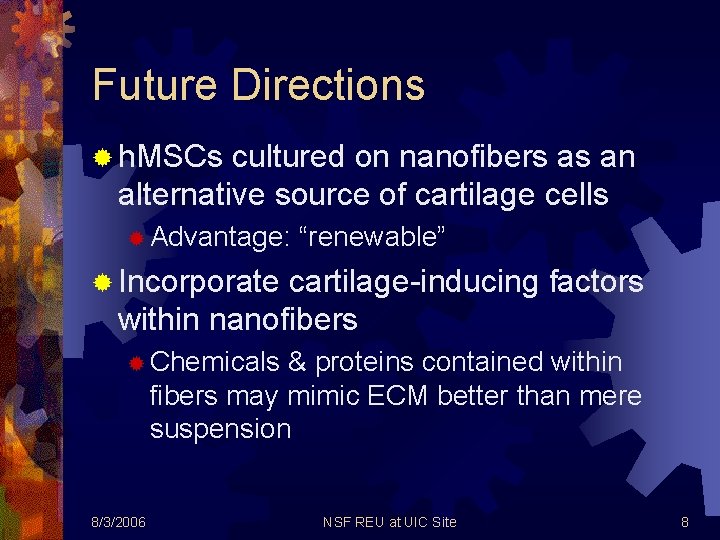 Future Directions

hMSCs cultured on nanofibers as an alternative source of cartilage cells

Advantage: “renewable”

Incorporate cartilage-inducing factors within nanofibers

Chemicals & proteins contained within fibers may mimic ECM better than mere suspension

8/3/2006

NSF REU at UIC Site

8